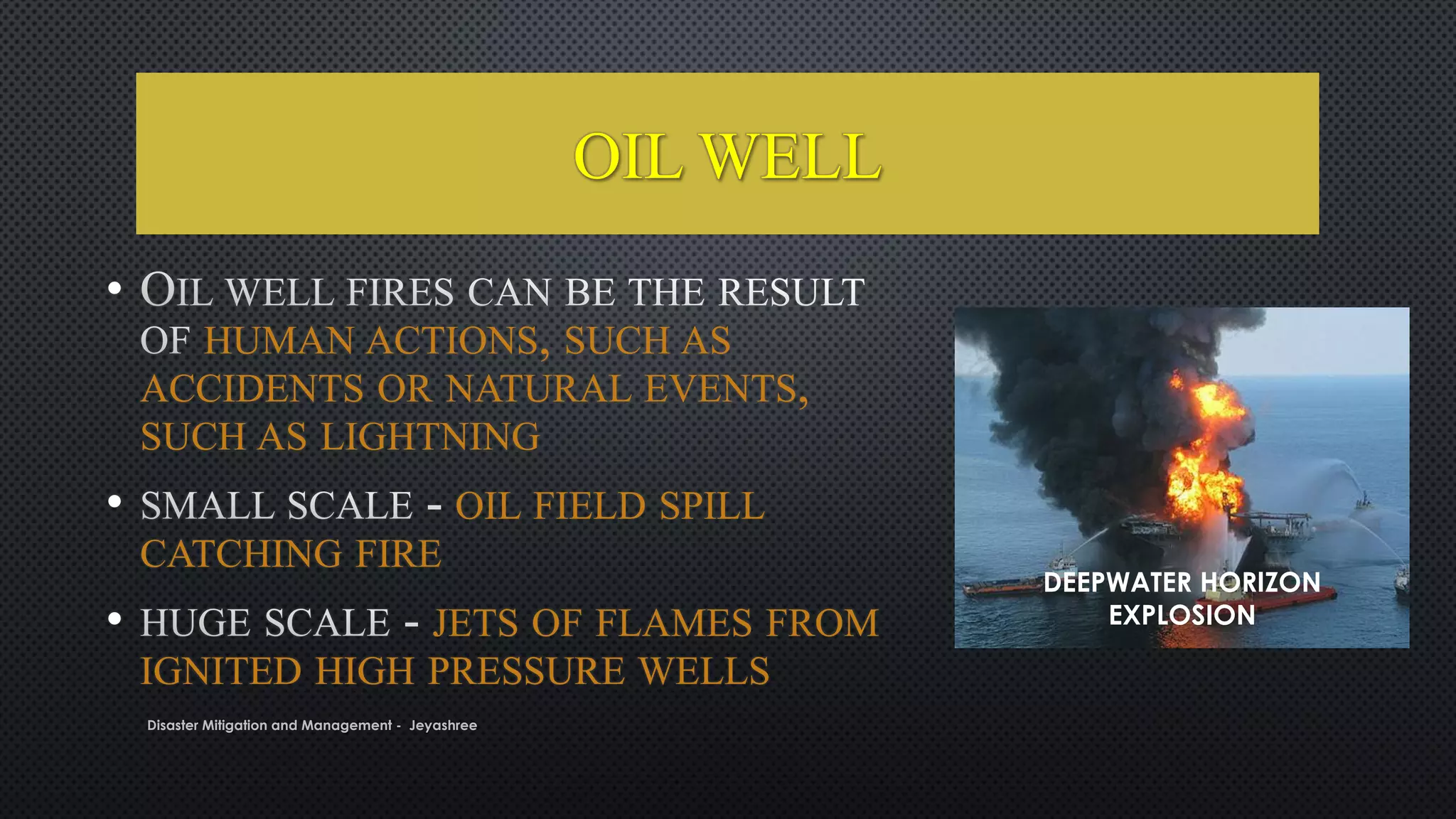 OIL WELL

• OIL WELL FIRES CAN BE THE RESULT OF HUMAN ACTIONS, SUCH AS ACCIDENTS OR NATURAL EVENTS, SUCH AS LIGHTNING

• SMALL SCALE - OIL FIELD SPILL CATCHING FIRE

• HUGE SCALE - JETS OF FLAMES FROM IGNITED HIGH PRESSURE WELLS

DEEPWATER HORIZON EXPLOSION

Disaster Mitigation and Management - Jeyashree